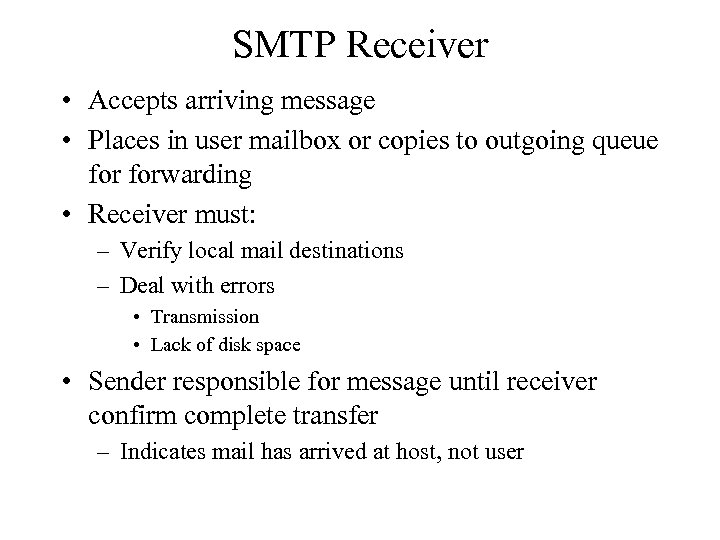 SMTP Receiver

• Accepts arriving message
• Places in user mailbox or copies to outgoing queue for forwarding
• Receiver must:
  – Verify local mail destinations
  – Deal with errors
    • Transmission
    • Lack of disk space
• Sender responsible for message until receiver confirm complete transfer
  – Indicates mail has arrived at host, not user